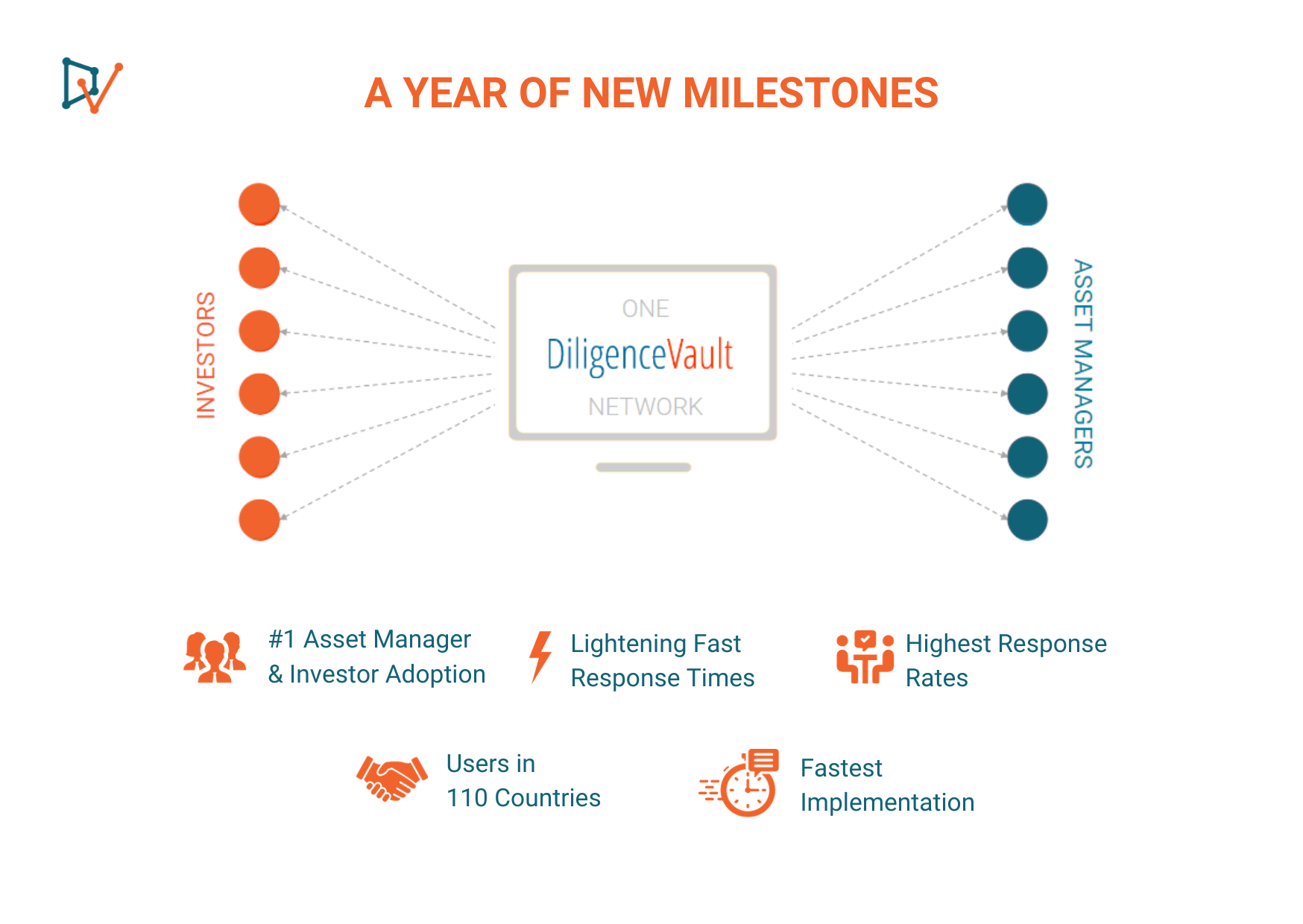 A YEAR OF NEW MILESTONES

INVESTORS

ONE
DiligenceVault
NETWORK

ASSET MANAGERS

#1 Asset Manager & Investor Adoption

Lightening Fast Response Times

Highest Response Rates

Users in 110 Countries

Fastest Implementation